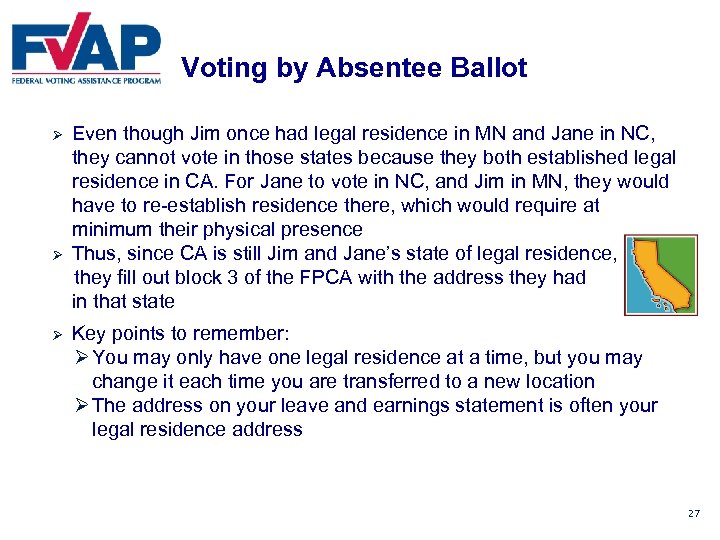 FVAP
FEDERAL VOTING ASSISTANCE PROGRAM

Voting by Absentee Ballot

➢ Even though Jim once had legal residence in MN and Jane in NC, they cannot vote in those states because they both established legal residence in CA. For Jane to vote in NC, and Jim in MN, they would have to re-establish residence there, which would require at minimum their physical presence

➢ Thus, since CA is still Jim and Jane's state of legal residence, they fill out block 3 of the FPCA with the address they had in that state

➢ Key points to remember:
➢ You may only have one legal residence at a time, but you may change it each time you are transferred to a new location
➢ The address on your leave and earnings statement is often your legal residence address

27